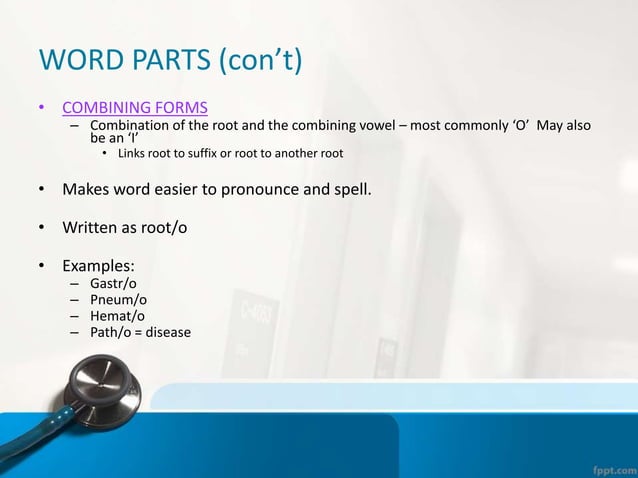 WORD PARTS (con't)

• COMBINING FORMS
– Combination of the root and the combining vowel – most commonly 'O' May also be an 'I'
• Links root to suffix or root to another root

• Makes word easier to pronounce and spell.

• Written as root/o

• Examples:
– Gastr/o
– Pneum/o
– Hemat/o
– Path/o = disease

fppt.com